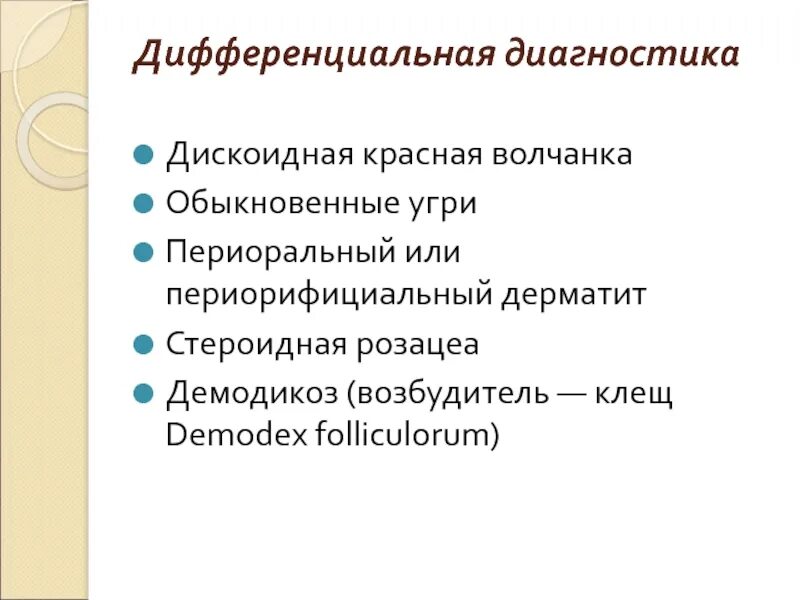 Дифференциальная диагностика

Дискоидная красная волчанка
Обыкновенные угри
Периоральный или периорифициальный дерматит
Стероидная розацеа
Демодикоз (возбудитель — клещ Demodex folliculorum)